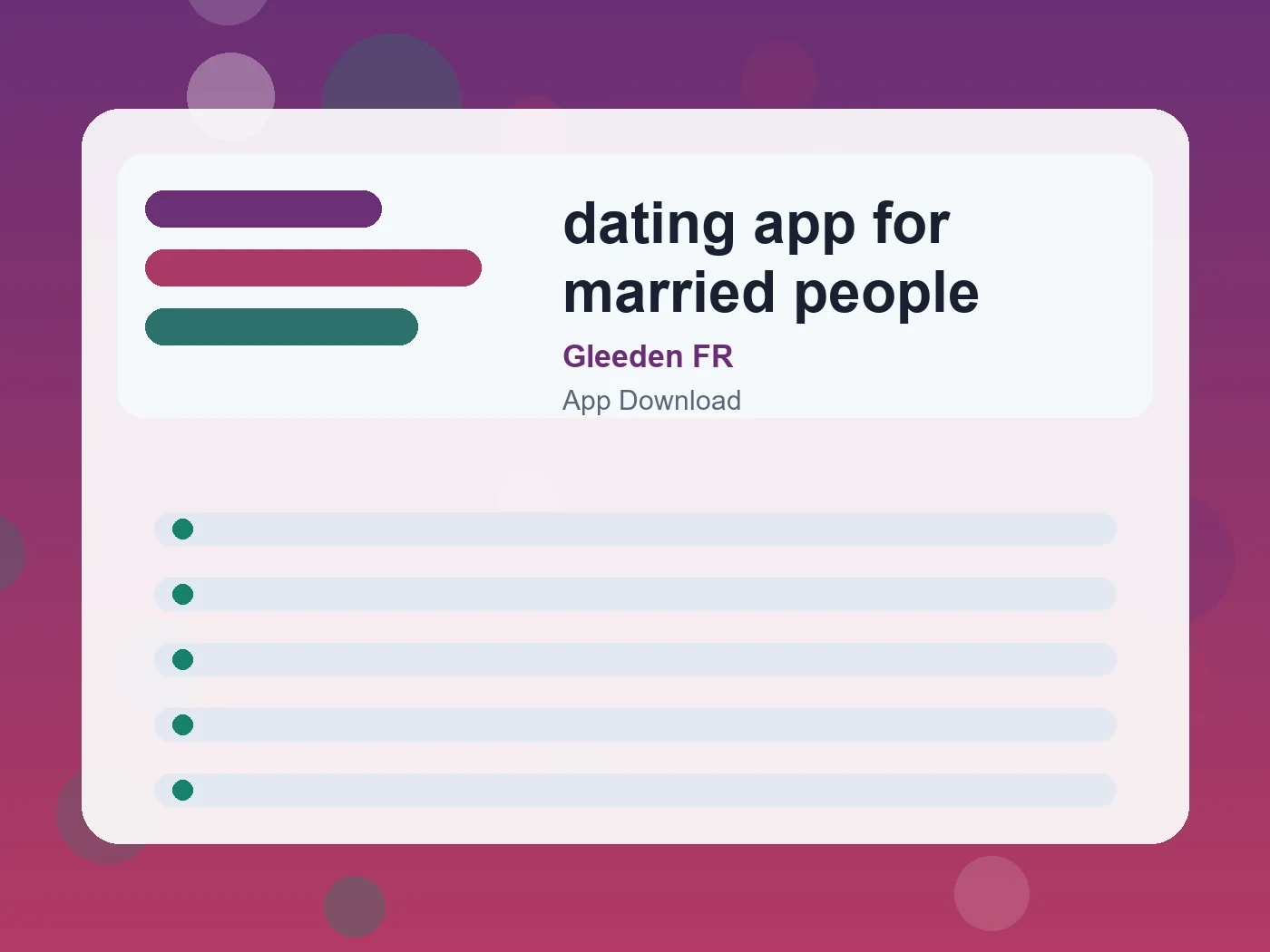 dating app for married people

Gleeden FR

App Download